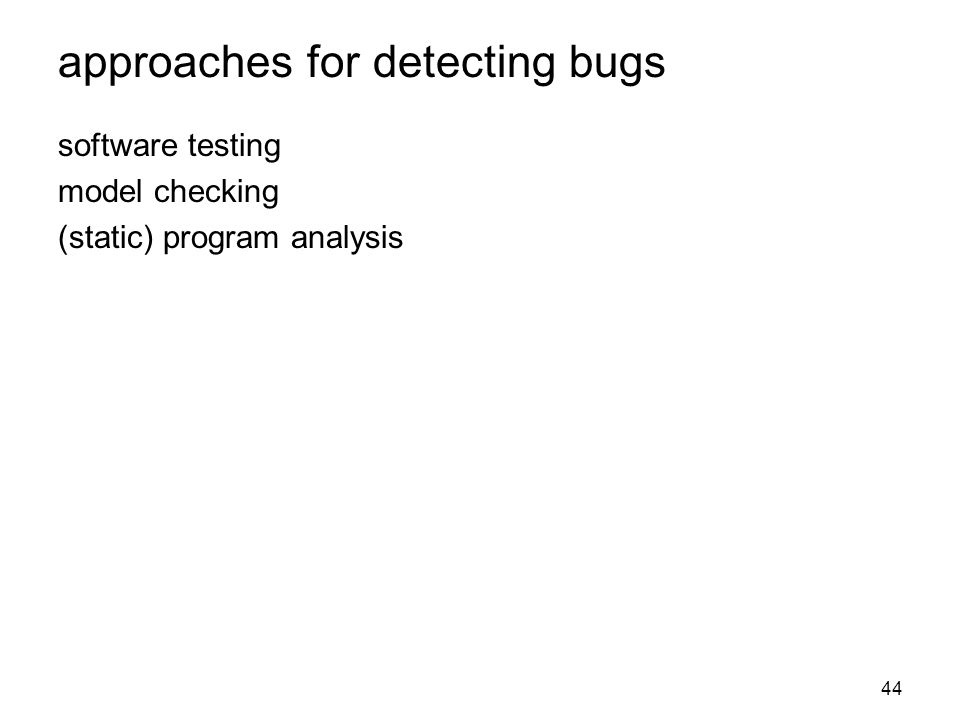 approaches for detecting bugs

software testing
model checking
(static) program analysis

44